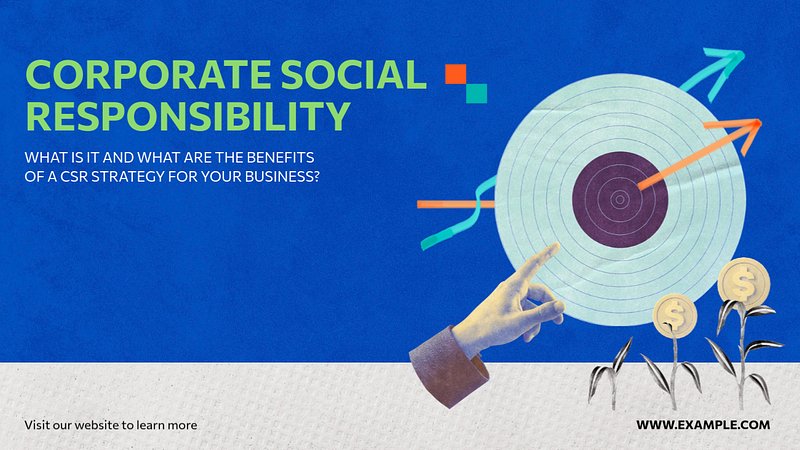 CORPORATE SOCIAL RESPONSIBILITY

WHAT IS IT AND WHAT ARE THE BENEFITS OF A CSR STRATEGY FOR YOUR BUSINESS?

$

$

Visit our website to learn more

WWW.EXAMPLE.COM